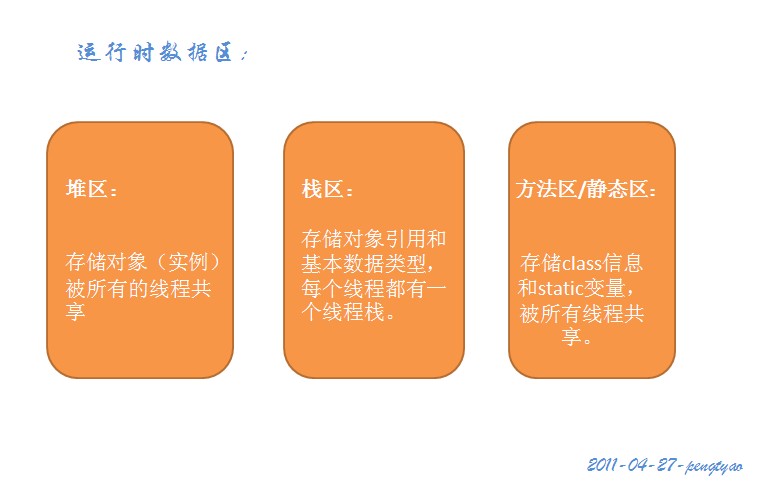 运行时数据区：

堆区：

存储对象（实例）被所有的线程共享

栈区：

存储对象引用和基本数据类型，每个线程都有一个线程栈。

方法区/静态区：

存储class信息和static变量，被所有线程共享。

2011-04-27-pengtyao